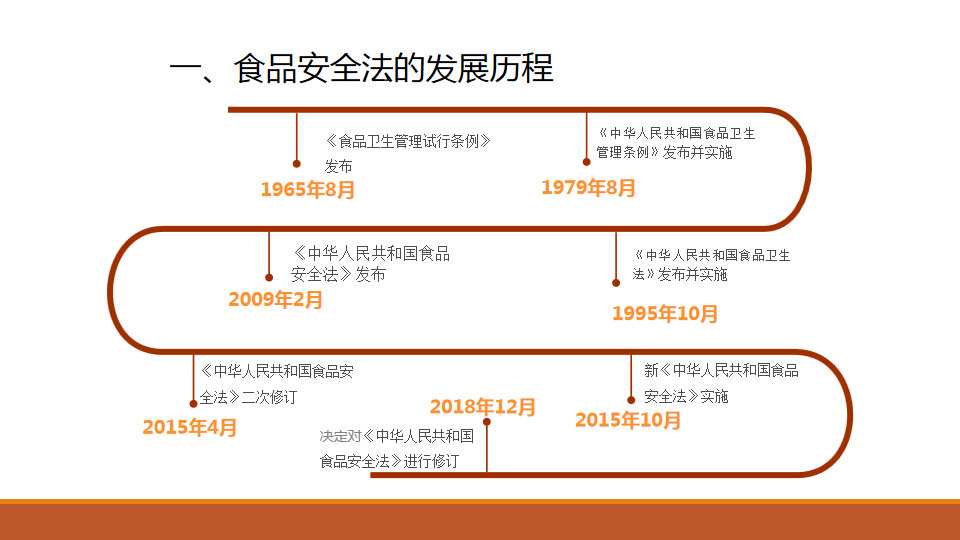 一、食品安全法的发展历程

《食品卫生管理试行条例》发布

1965年8月

《中华人民共和国食品卫生管理条例》发布并实施

1979年8月

《中华人民共和国食品安全法》发布

2009年2月

《中华人民共和国食品卫生法》发布并实施

1995年10月

《中华人民共和国食品安全法》二次修订

2015年4月

2018年12月

决定对《中华人民共和国食品安全法》进行修订

新《中华人民共和国食品安全法》实施

2015年10月